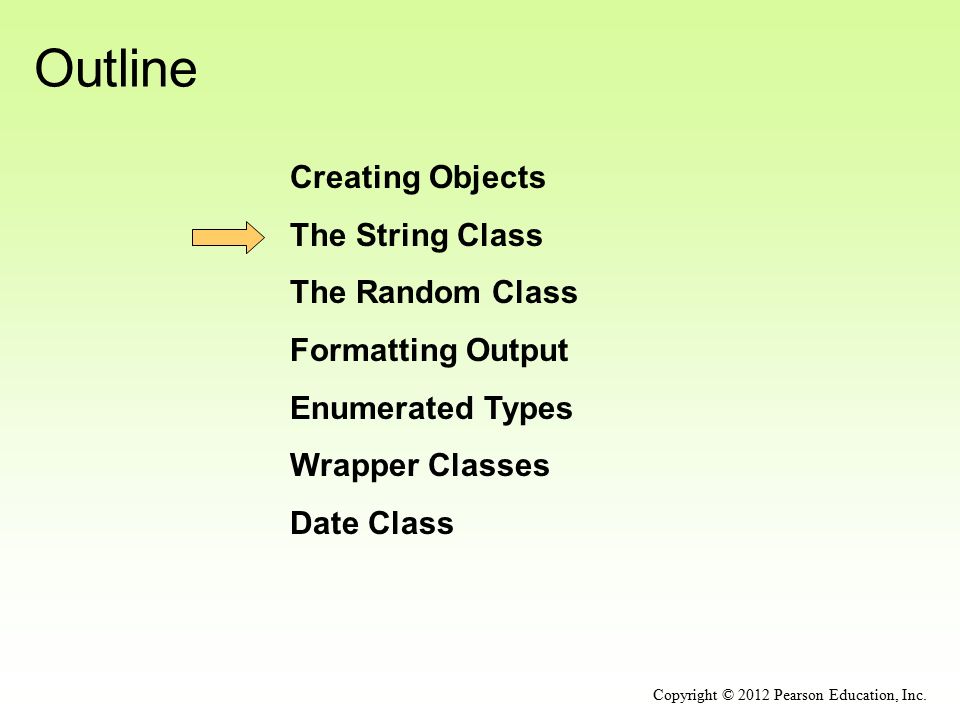 Outline

Creating Objects

The String Class

The Random Class

Formatting Output

Enumerated Types

Wrapper Classes

Date Class

Copyright © 2012 Pearson Education, Inc.